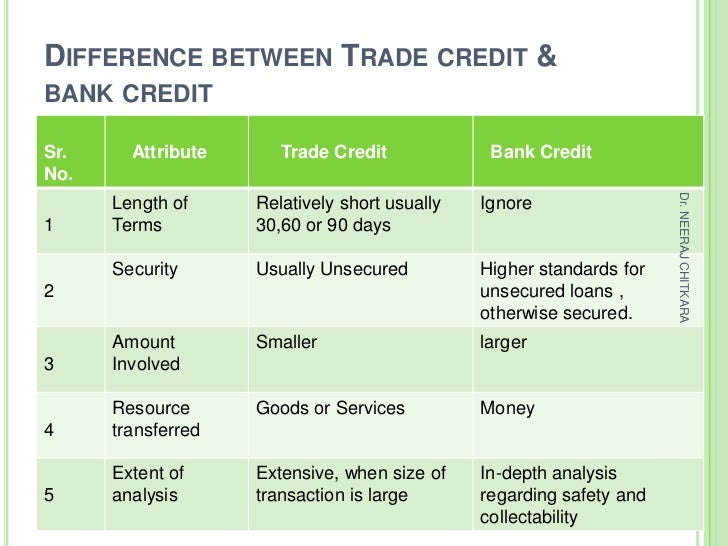 DIFFERENCE BETWEEN TRADE CREDIT & BANK CREDIT

| Sr. No. | Attribute | Trade Credit | Bank Credit |
|---|---|---|---|
| 1 | Length of Terms | Relatively short usually 30,60 or 90 days | Ignore |
| 2 | Security | Usually Unsecured | Higher standards for unsecured loans , otherwise secured. |
| 3 | Amount Involved | Smaller | larger |
| 4 | Resource transferred | Goods or Services | Money |
| 5 | Extent of analysis | Extensive, when size of transaction is large | In-depth analysis regarding safety and collectability |

Dr. NEERAJ CHITKARA